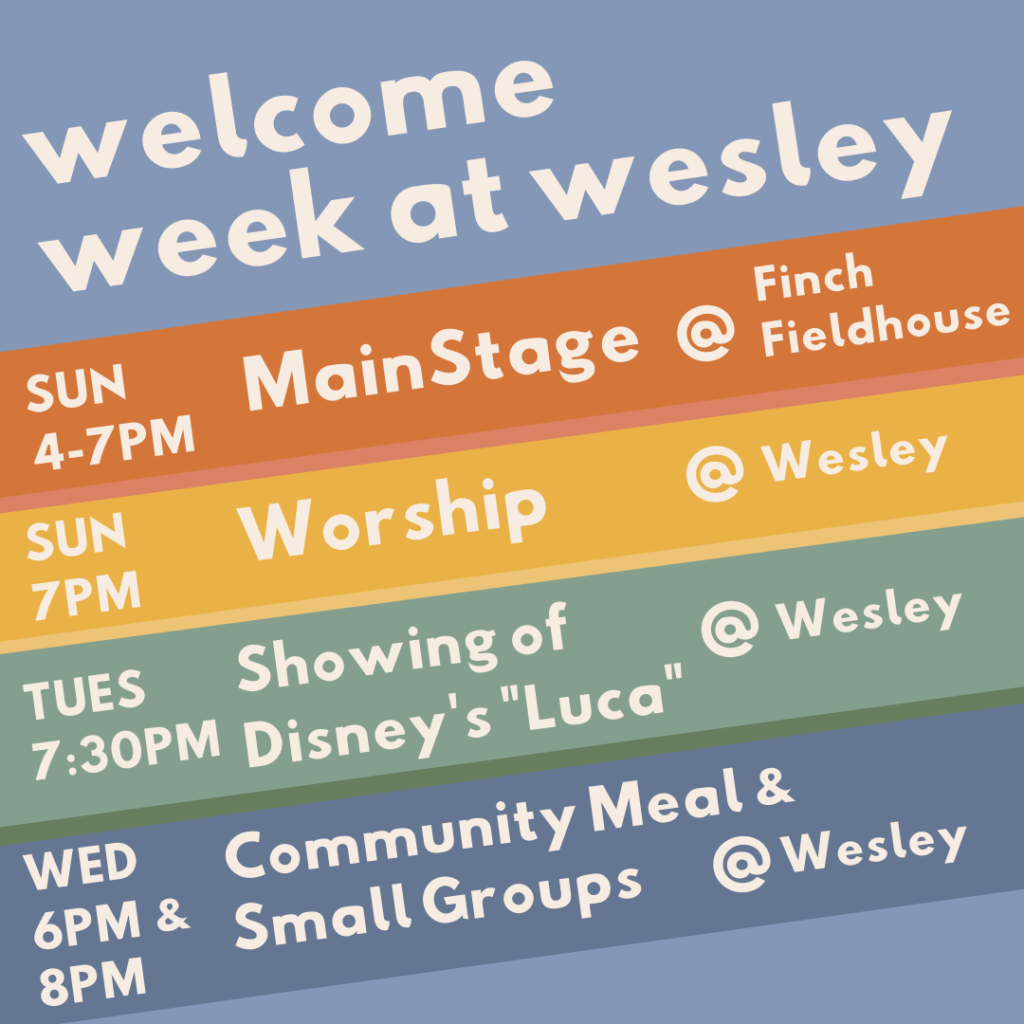 welcome week at wesley

SUN 4-7PM MainStage @ Finch Fieldhouse

SUN 7PM Worship @ Wesley

TUES 7:30PM Showing of Disney's "Luca" @ Wesley

WED 6PM & 8PM Community Meal & Small Groups @ Wesley